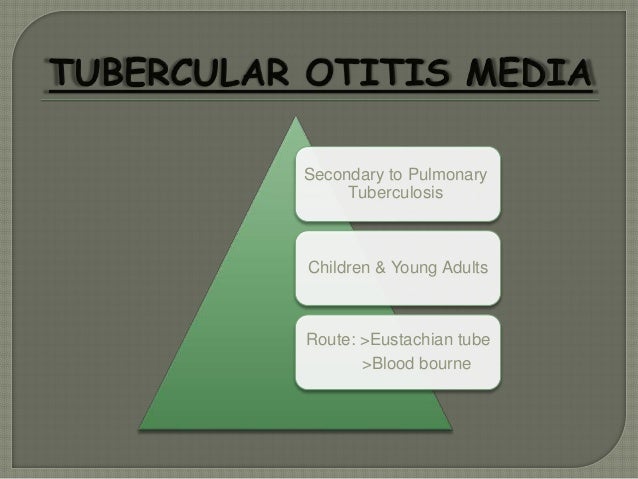 TUBERCULAR OTITIS MEDIA

Secondary to Pulmonary Tuberculosis

Children & Young Adults

Route: >Eustachian tube
>Blood bourne